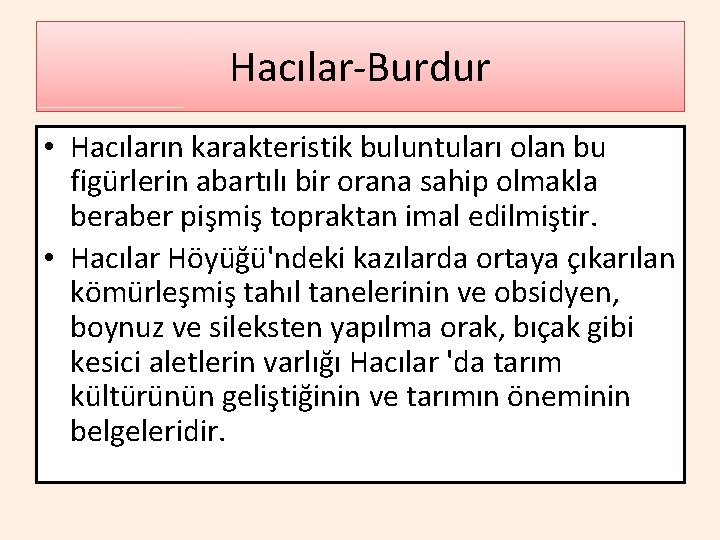 Hacılar-Burdur

• Hacıların karakteristik buluntuları olan bu figürlerin abartılı bir orana sahip olmakla beraber pişmiş topraktan imal edilmiştir.

• Hacılar Höyüğü'ndeki kazılarda ortaya çıkarılan kömürleşmiş tahıl tanelerinin ve obsidyen, boynuz ve sileksten yapılma orak, bıçak gibi kesici aletlerin varlığı Hacılar 'da tarım kültürünün geliştiğinin ve tarımın öneminin belgeleridir.